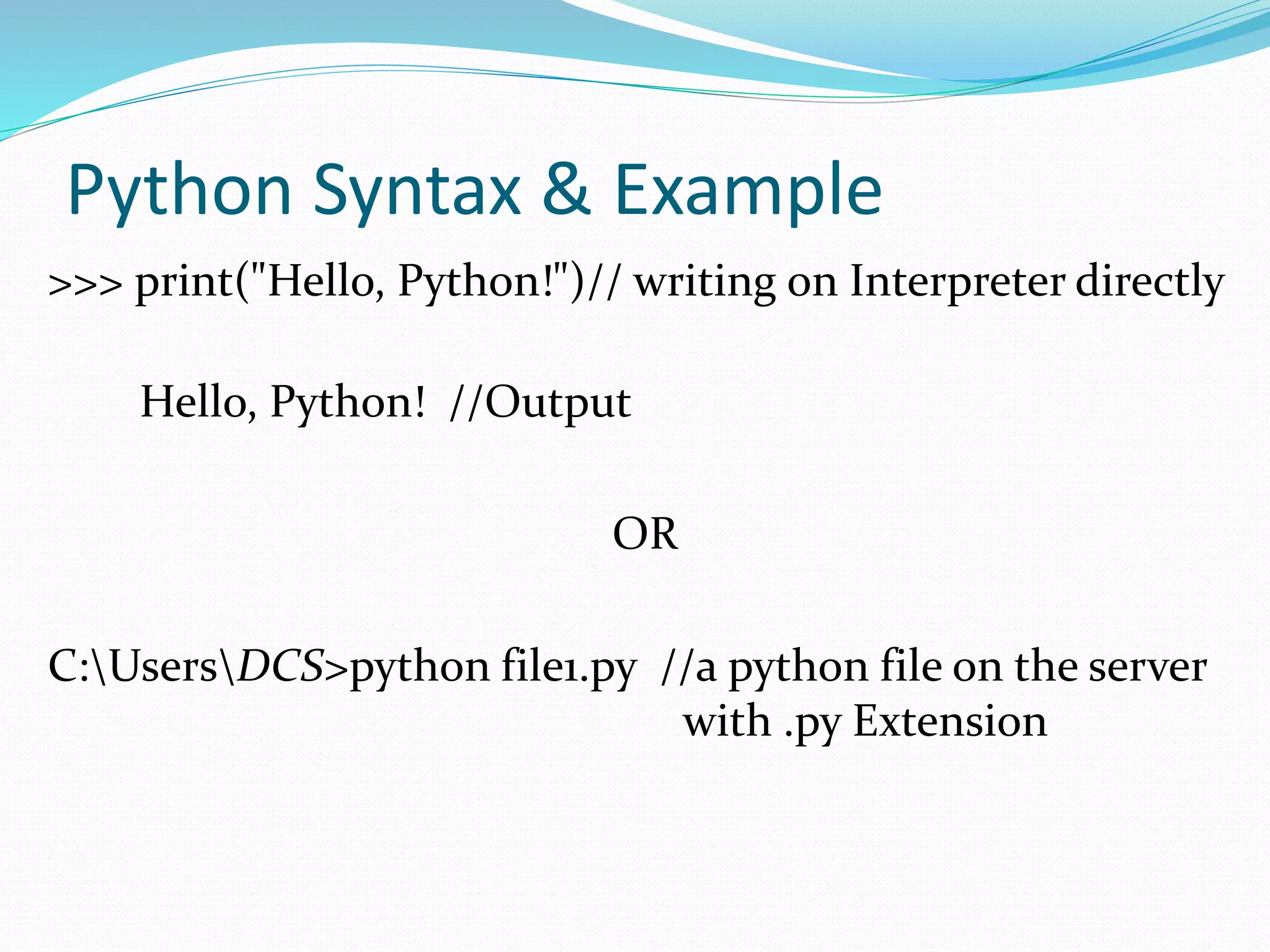 Python Syntax & Example

>>> print("Hello, Python!")// writing on Interpreter directly

Hello, Python!  //Output

OR

C:\Users\DCS>python file1.py  //a python file on the server with .py Extension